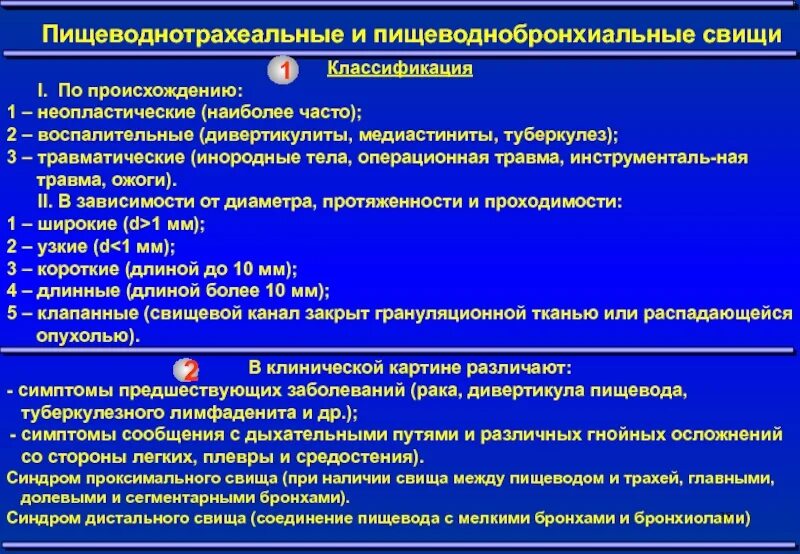 Пищеводнотрахеальные и пищеводнобронхиальные свищи

1

Классификация

I. По происхождению:
1 – неопластические (наиболее часто);
2 – воспалительные (дивертикулиты, медиастиниты, туберкулез);
3 – травматические (инородные тела, операционная травма, инструменталь-ная травма, ожоги).
II. В зависимости от диаметра, протяженности и проходимости:
1 – широкие (d>1 мм);
2 – узкие (d<1 мм);
3 – короткие (длиной до 10 мм);
4 – длинные (длиной более 10 мм);
5 – клапанные (свищевой канал закрыт грануляционной тканью или распадающейся опухолью).

2

В клинической картине различают:
- симптомы предшествующих заболеваний (рака, дивертикула пищевода, туберкулезного лимфаденита и др.);
- симптомы сообщения с дыхательными путями и различных гнойных осложнений со стороны легких, плевры и средостения).
Синдром проксимального свища (при наличии свища между пищеводом и трахей, главными, долевыми и сегментарными бронхами).
Синдром дистального свища (соединение пищевода с мелкими бронхами и бронхиолами)